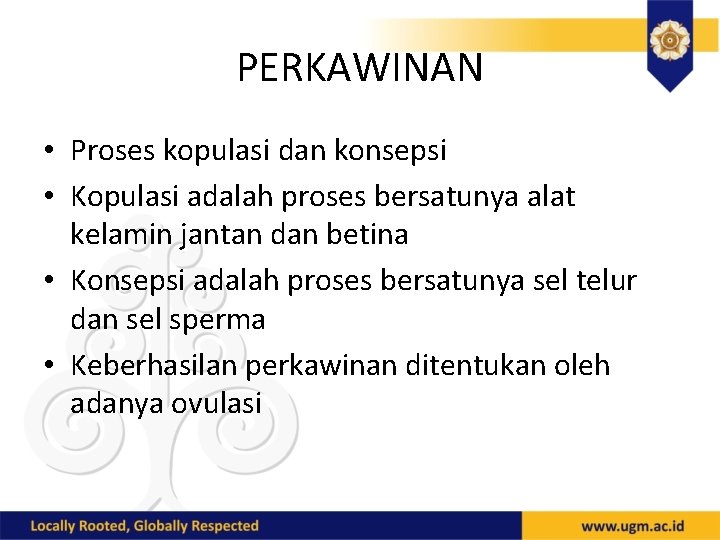 PERKAWINAN

• Proses kopulasi dan konsepsi
• Kopulasi adalah proses bersatunya alat kelamin jantan dan betina
• Konsepsi adalah proses bersatunya sel telur dan sel sperma
• Keberhasilan perkawinan ditentukan oleh adanya ovulasi

Locally Rooted, Globally Respected

www.ugm.ac.id